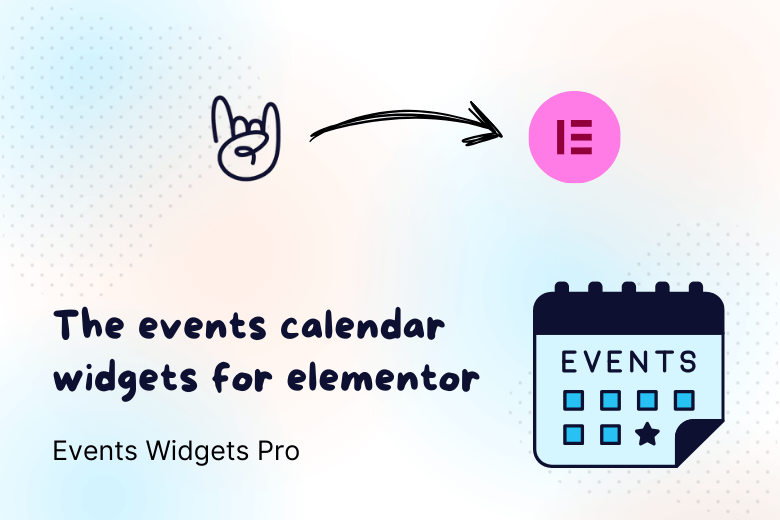 The events calendar widgets for elementor

Events Widgets Pro

EVENTS